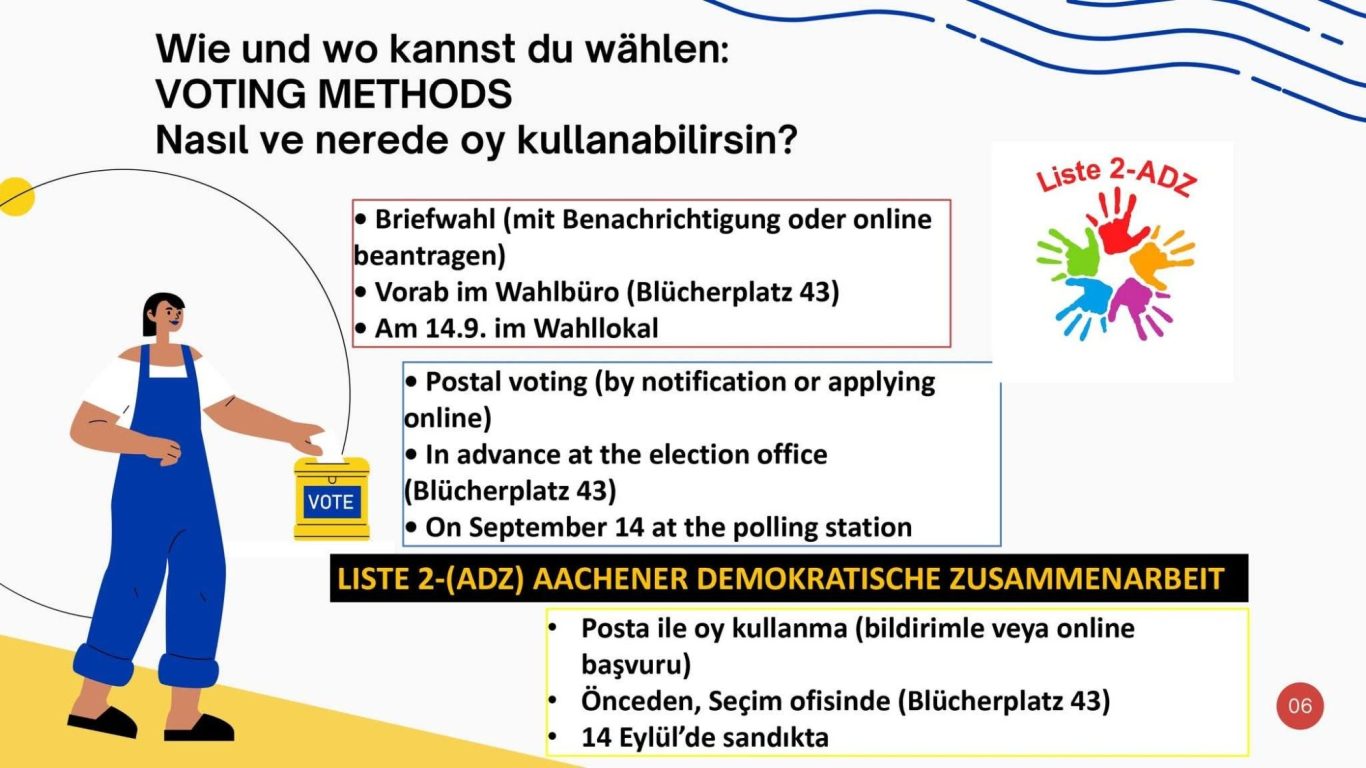 Wie und wo kannst du wählen:
VOTING METHODS
Nasıl ve nerede oy kullanabilirsin?

Liste 2-ADZ

• Briefwahl (mit Benachrichtigung oder online beantragen)
• Vorab im Wahlbüro (Blücherplatz 43)
• Am 14.9. im Wahllokal

• Postal voting (by notification or applying online)
• In advance at the election office (Blücherplatz 43)
• On September 14 at the polling station

VOTE

LISTE 2-(ADZ) AACHENER DEMOKRATISCHE ZUSAMMENARBEIT

• Posta ile oy kullanma (bildirimle veya online başvuru)
• Önceden, Seçim ofisinde (Blücherplatz 43)
• 14 Eylül'de sandıkta

06